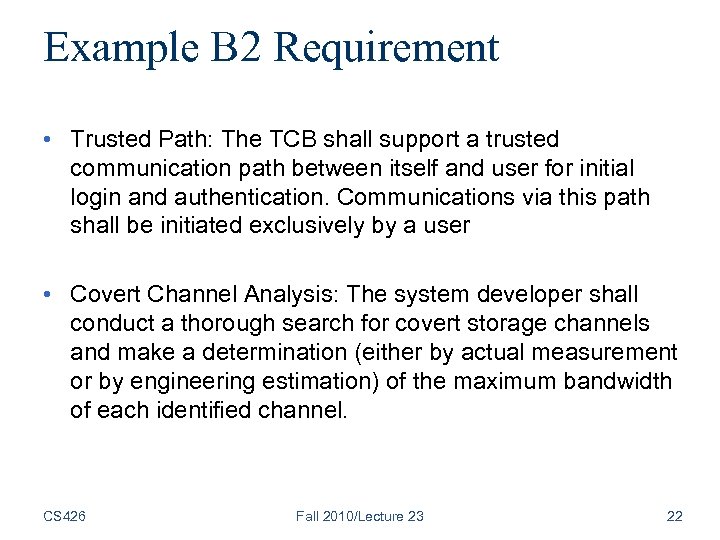 Example B2 Requirement

• Trusted Path: The TCB shall support a trusted communication path between itself and user for initial login and authentication. Communications via this path shall be initiated exclusively by a user

• Covert Channel Analysis: The system developer shall conduct a thorough search for covert storage channels and make a determination (either by actual measurement or by engineering estimation) of the maximum bandwidth of each identified channel.

CS426 Fall 2010/Lecture 23 22